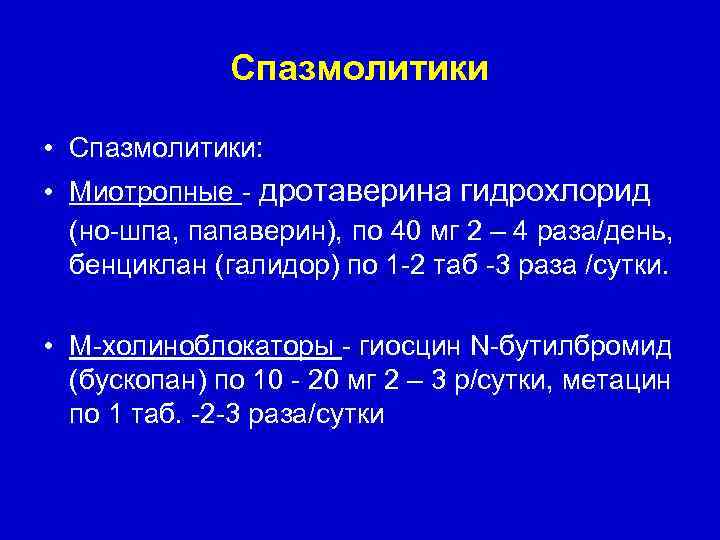 Спазмолитики

• Спазмолитики:
• Миотропные - дротаверина гидрохлорид (но-шпа, папаверин), по 40 мг 2 – 4 раза/день, бенциклан (галидор) по 1-2 таб -3 раза /сутки.

• М-холиноблокаторы - гиосцин N-бутилбромид (бускопан) по 10 - 20 мг 2 – 3 р/сутки, метацин по 1 таб. -2-3 раза/сутки